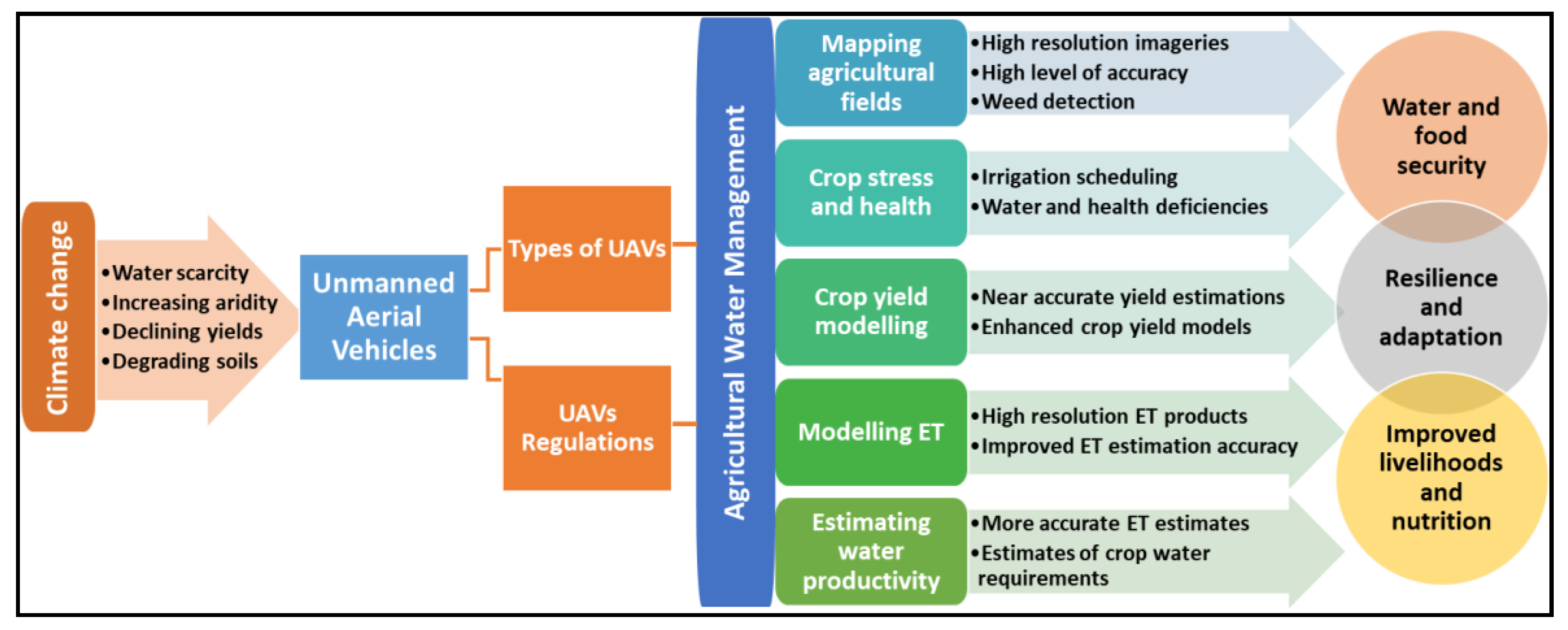 Climate change

•Water scarcity
•Increasing aridity
•Declining yields
•Degrading soils

Unmanned Aerial Vehicles

Types of UAVs

UAVs Regulations

Agricultural Water Management

Mapping agricultural fields

•High resolution imageries
•High level of accuracy
•Weed detection

Crop stress and health

•Irrigation scheduling
•Water and health deficiencies

Crop yield modelling

•Near accurate yield estimations
•Enhanced crop yield models

Modelling ET

•High resolution ET products
•Improved ET estimation accuracy

Estimating water productivity

•More accurate ET estimates
•Estimates of crop water requirements

Water and food security

Resilience and adaptation

Improved livelihoods and nutrition